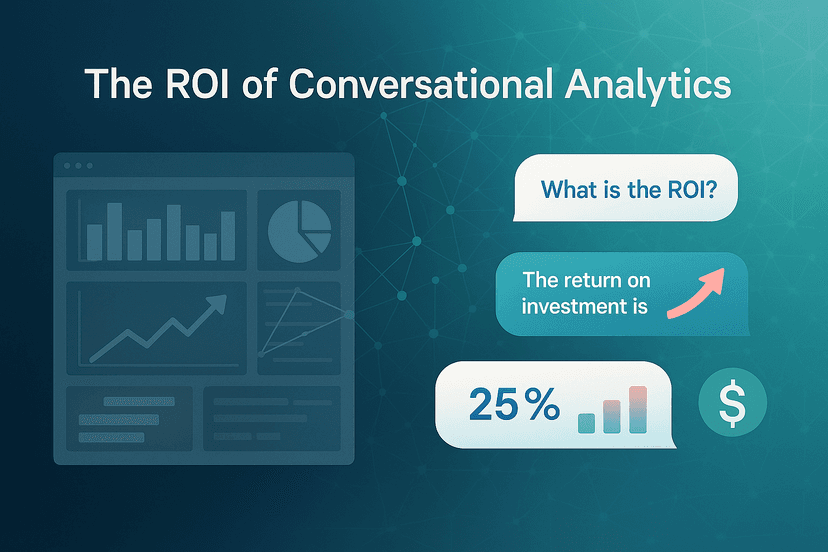 The ROI of Conversational Analytics

What is the ROI?

The return on investment is

25%

$